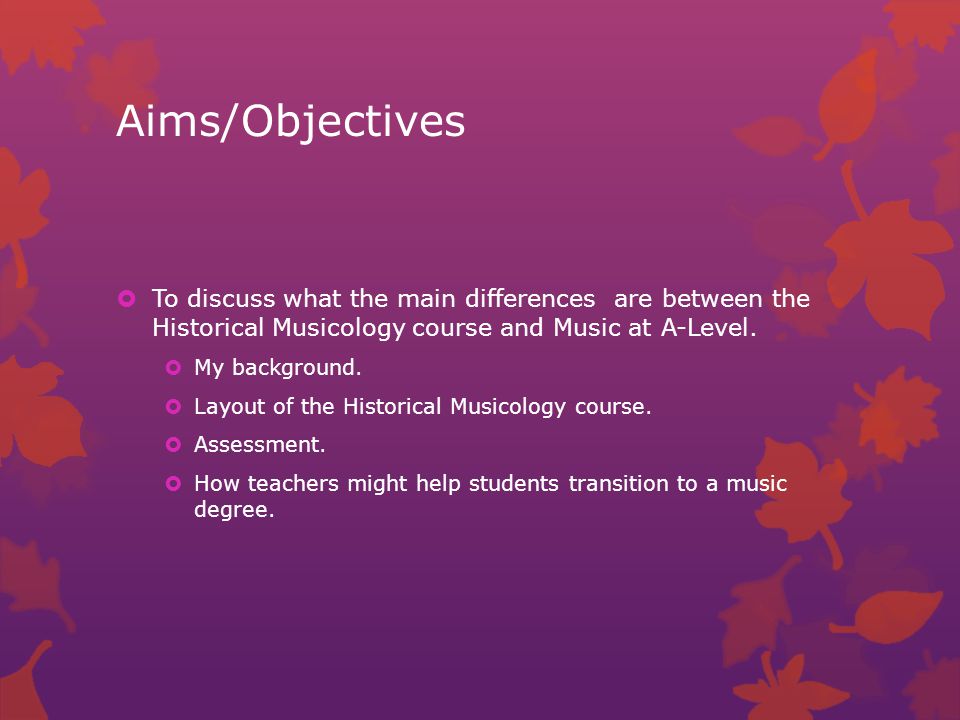 Aims/Objectives

To discuss what the main differences are between the Historical Musicology course and Music at A-Level.

My background.

Layout of the Historical Musicology course.

Assessment.

How teachers might help students transition to a music degree.